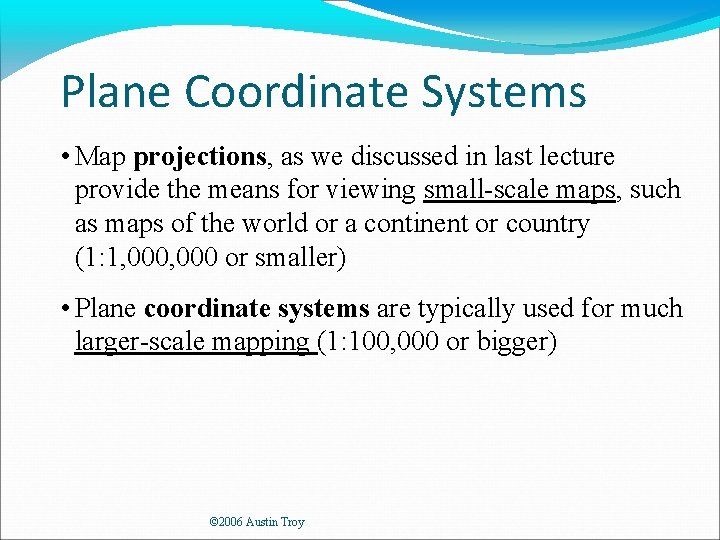 Plane Coordinate Systems

• Map projections, as we discussed in last lecture provide the means for viewing small-scale maps, such as maps of the world or a continent or country (1:1,000,000 or smaller)

• Plane coordinate systems are typically used for much larger-scale mapping (1:100,000 or bigger)

©2006 Austin Troy